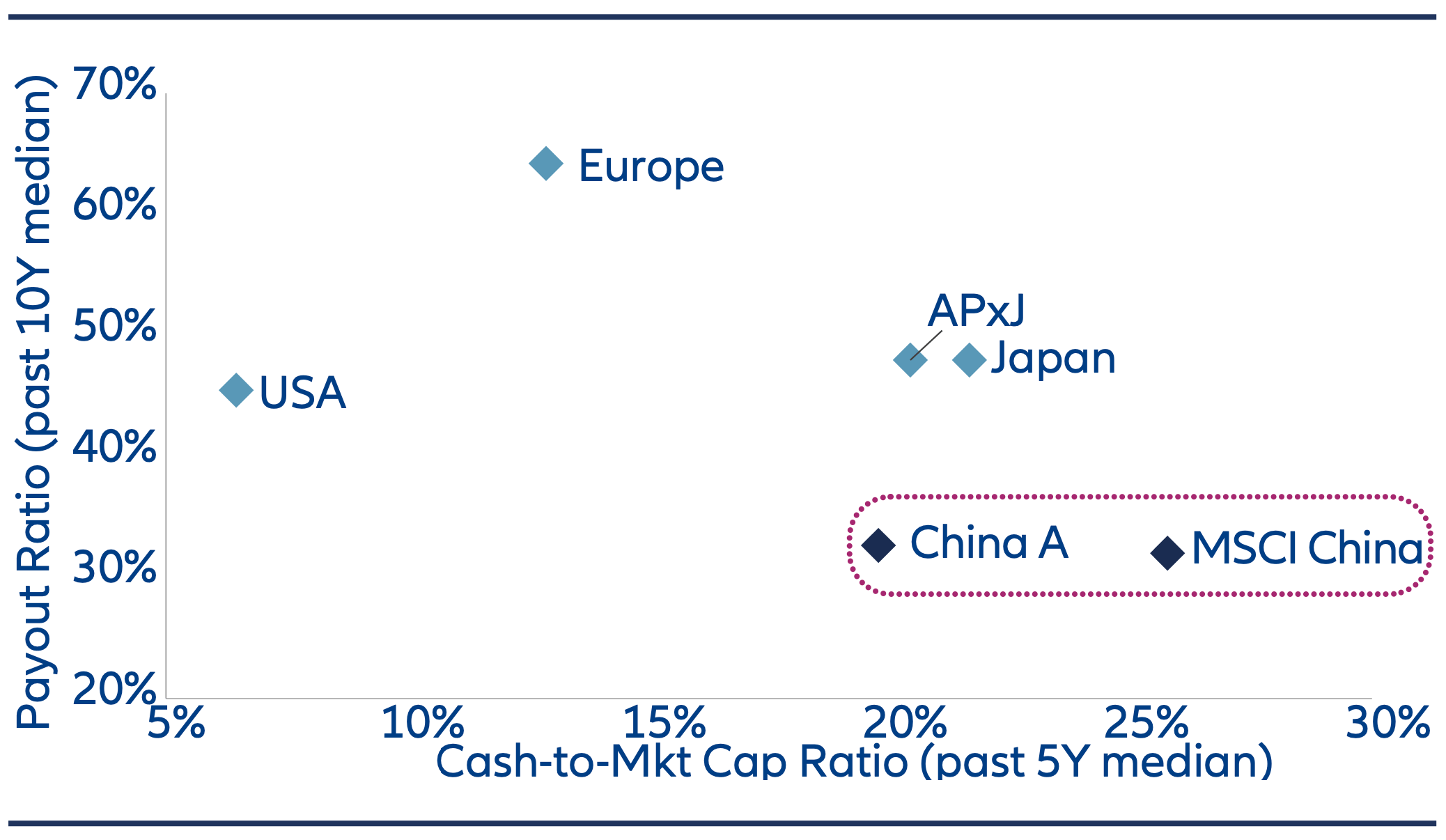 Payout Ratio (past 10Y median)

70%
60%
50%
40%
30%
20%

Europe
APxJ
Japan
USA
China A
MSCI China

5%
10%
15%
20%
25%
30%

Cash-to-Mkt Cap Ratio (past 5Y median)